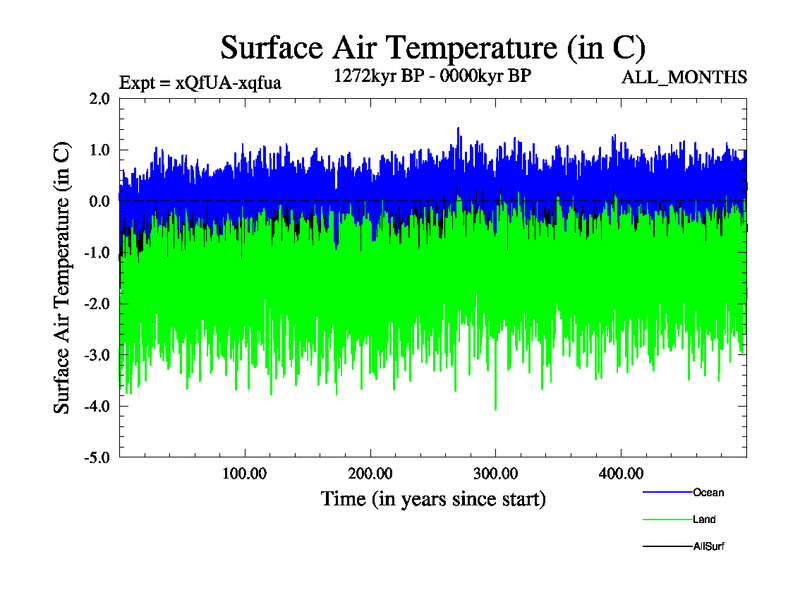 Surface Air Temperature (in C)

Expt = xQfUA-xqfua

1272kyr BP - 0000kyr BP

ALL_MONTHS

Surface Air Temperature (in C)

2.0
1.0
0.0
-1.0
-2.0
-3.0
-4.0
-5.0

100.00
200.00
300.00
400.00

Time (in years since start)

Ocean

Land

AllSurf